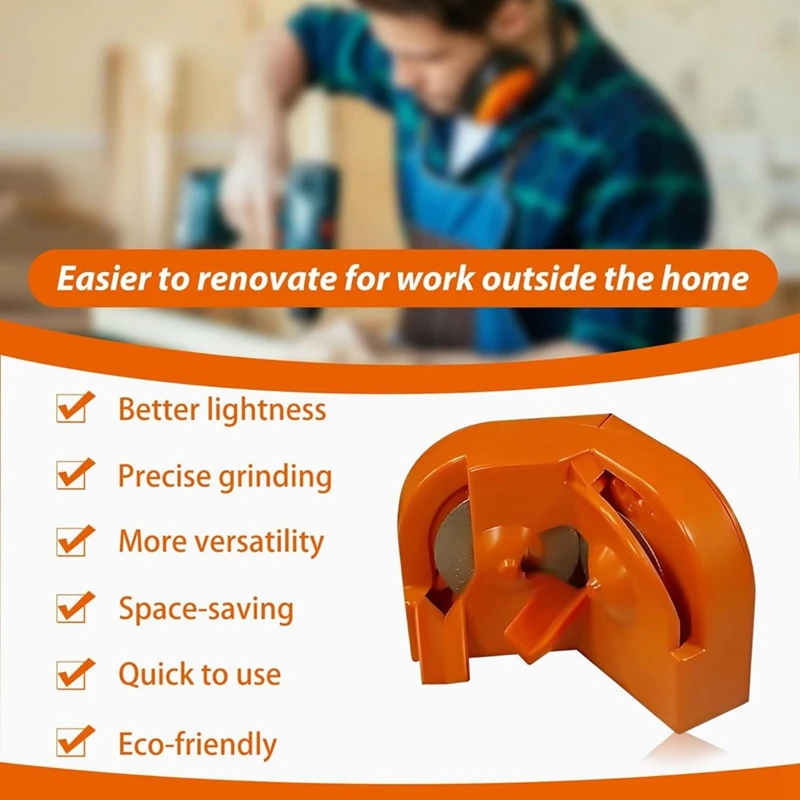 Easier to renovate for work outside the home

Better lightness

Precise grinding

More versatility

Space-saving

Quick to use

Eco-friendly